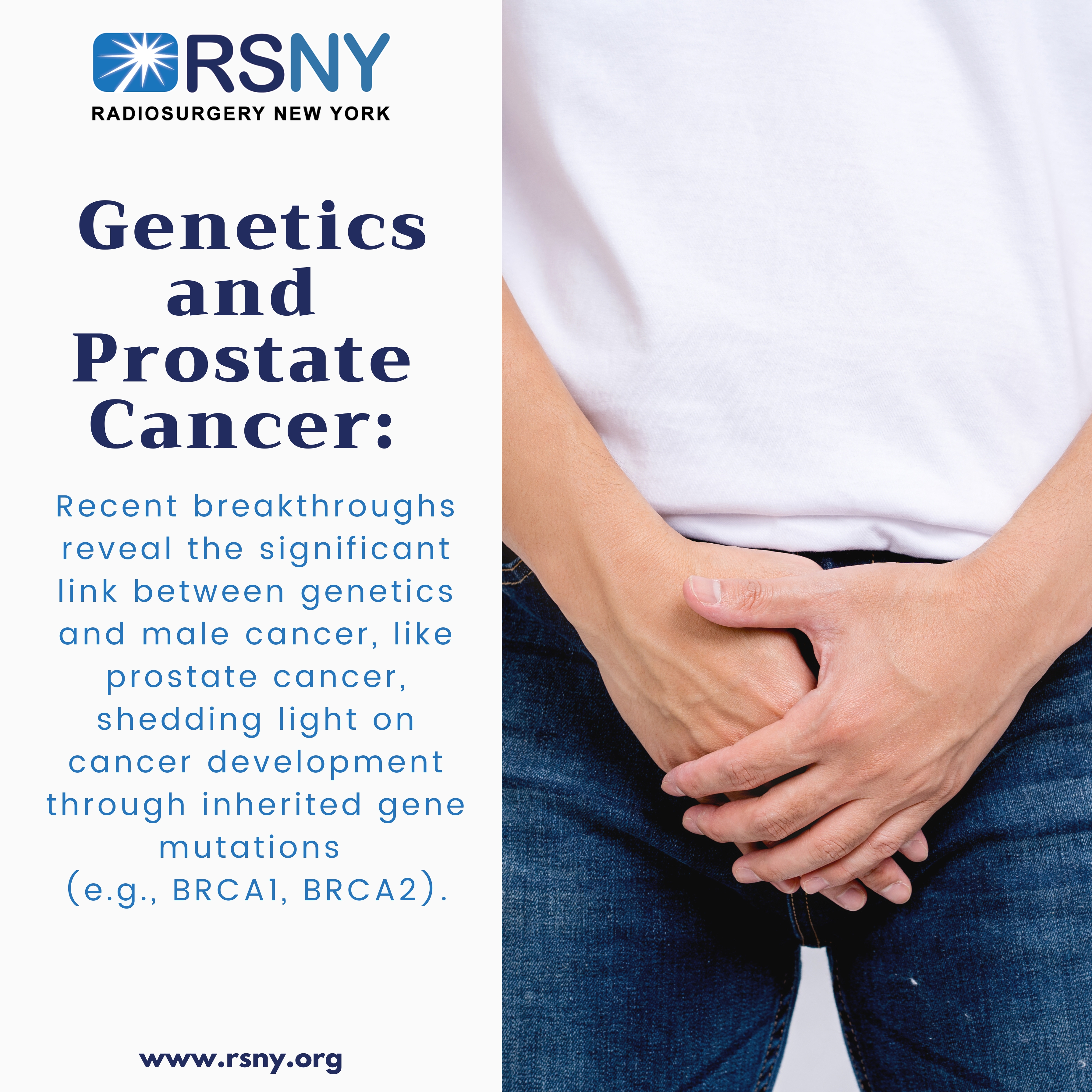 RSNY
RADIOSURGERY NEW YORK

Genetics and Prostate Cancer:

Recent breakthroughs reveal the significant link between genetics and male cancer, like prostate cancer, shedding light on cancer development through inherited gene mutations (e.g., BRCA1, BRCA2).

www.rsny.org